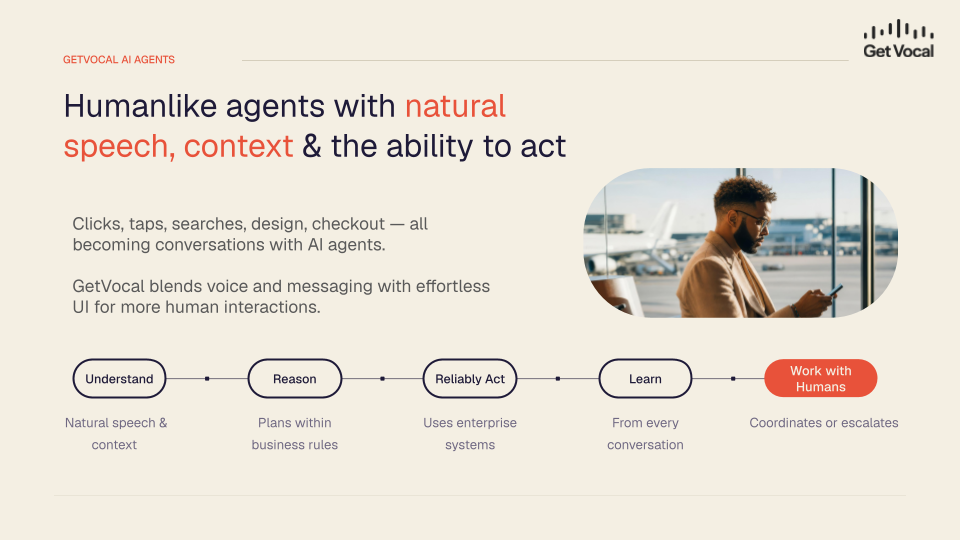 GETVOCAL AI AGENTS

Get Vocal

Humanlike agents with natural speech, context & the ability to act

Clicks, taps, searches, design, checkout — all becoming conversations with AI agents.

GetVocal blends voice and messaging with effortless UI for more human interactions.

Understand

Natural speech & context

Reason

Plans within business rules

Reliably Act

Uses enterprise systems

Learn

From every conversation

Work with Humans

Coordinates or escalates